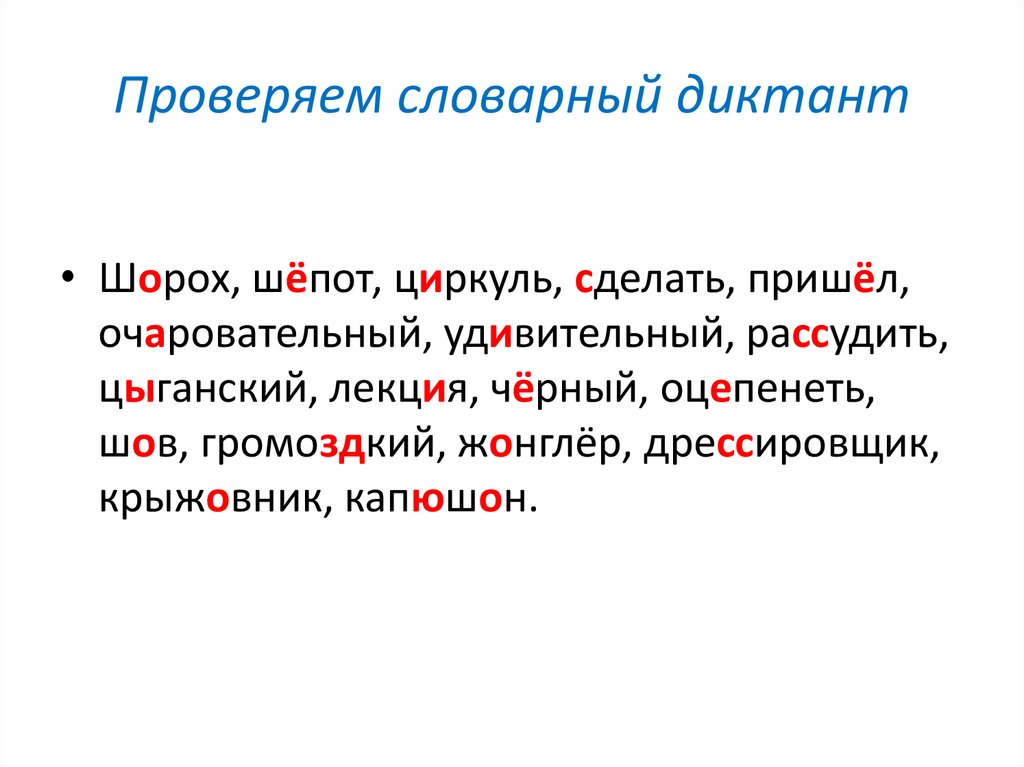 Проверяем словарный диктант

• Шорох, шёпот, циркуль, сделать, пришёл, очаровательный, удивительный, рассудить, цыганский, лекция, чёрный, оцепенеть, шов, громоздкий, жонглёр, дрессировщик, крыжовник, капюшон.